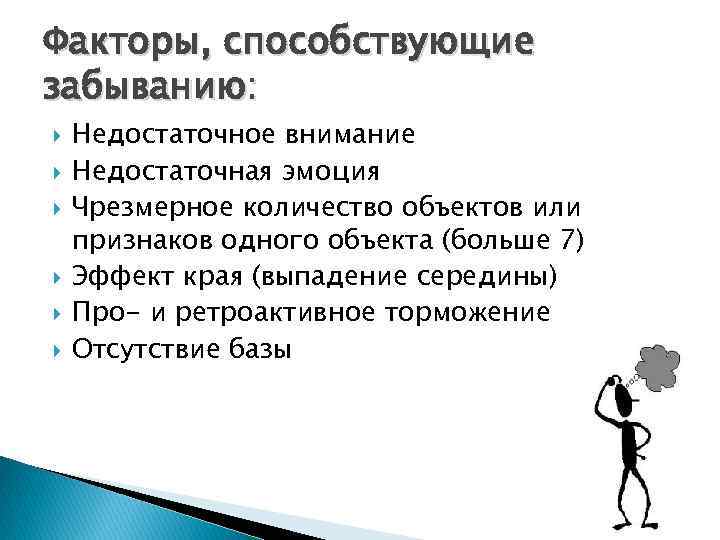 Факторы, способствующие забыванию:

Недостаточное внимание
Недостаточная эмоция
Чрезмерное количество объектов или признаков одного объекта (больше 7)
Эффект края (выпадение середины)
Про- и ретроактивное торможение
Отсутствие базы